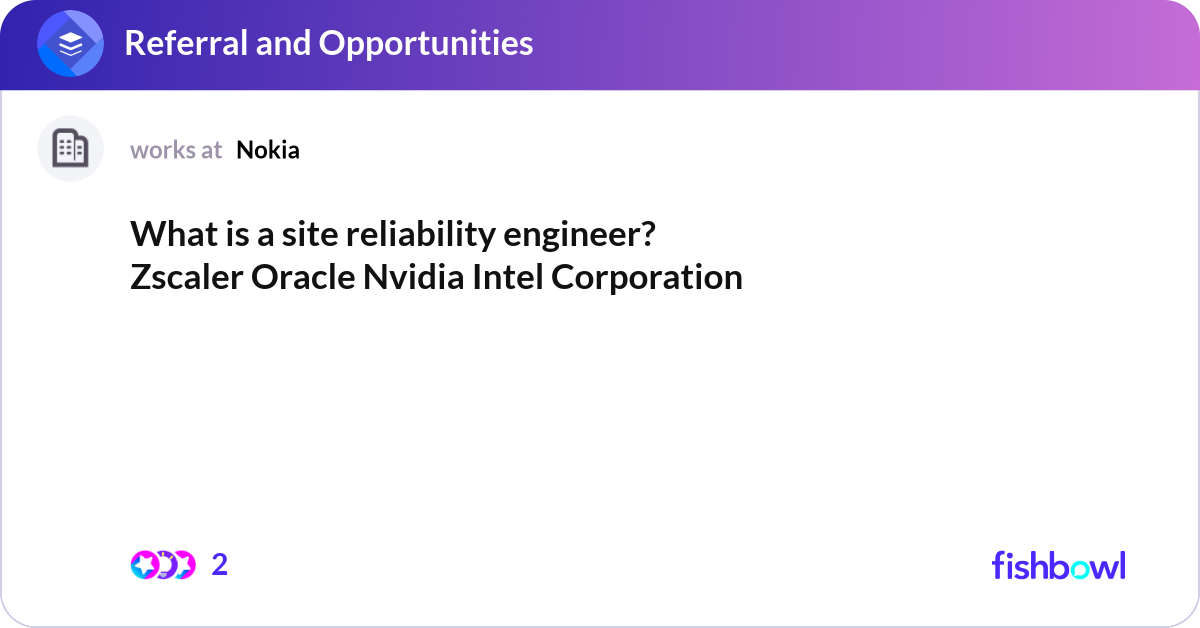 Referral and Opportunities

works at Nokia

What is a site reliability engineer?
Zscaler Oracle Nvidia Intel Corporation

2

fishbowl